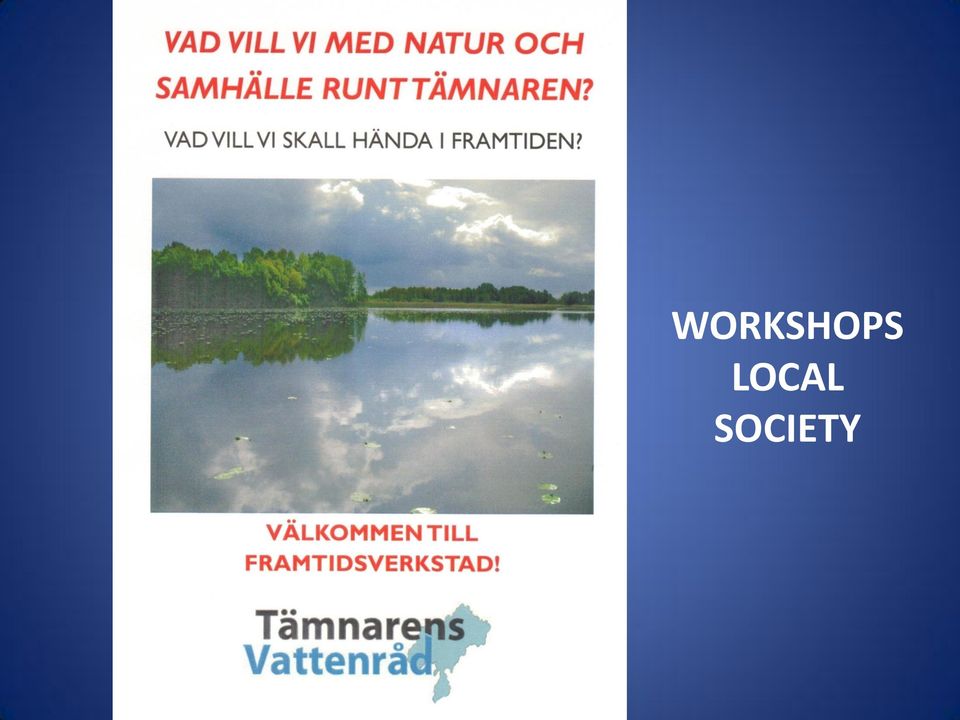 VAD VILL VI MED NATUR OCH SAMHÄLLE RUNT TÄMNAREN?

VAD VILL VI SKALL HÄNDA I FRAMTIDEN?

VÄLKOMMEN TILL FRAMTIDSVERKSTAD!

Tämnarens Vattenråd

WORKSHOPS
LOCAL
SOCIETY